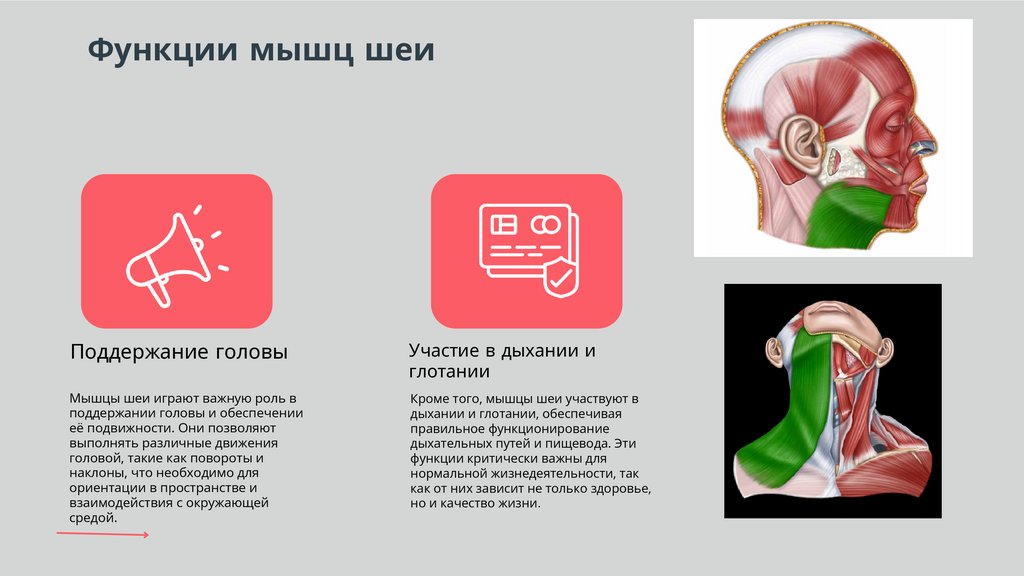 Функции мышц шеи

Поддержание головы

Мышцы шеи играют важную роль в поддержании головы и обеспечении её подвижности. Они позволяют выполнять различные движения головой, такие как повороты и наклоны, что необходимо для ориентации в пространстве и взаимодействия с окружающей средой.

Участие в дыхании и глотании

Кроме того, мышцы шеи участвуют в дыхании и глотании, обеспечивая правильное функционирование дыхательных путей и пищевода. Эти функции критически важны для нормальной жизнедеятельности, так как от них зависит не только здоровье, но и качество жизни.